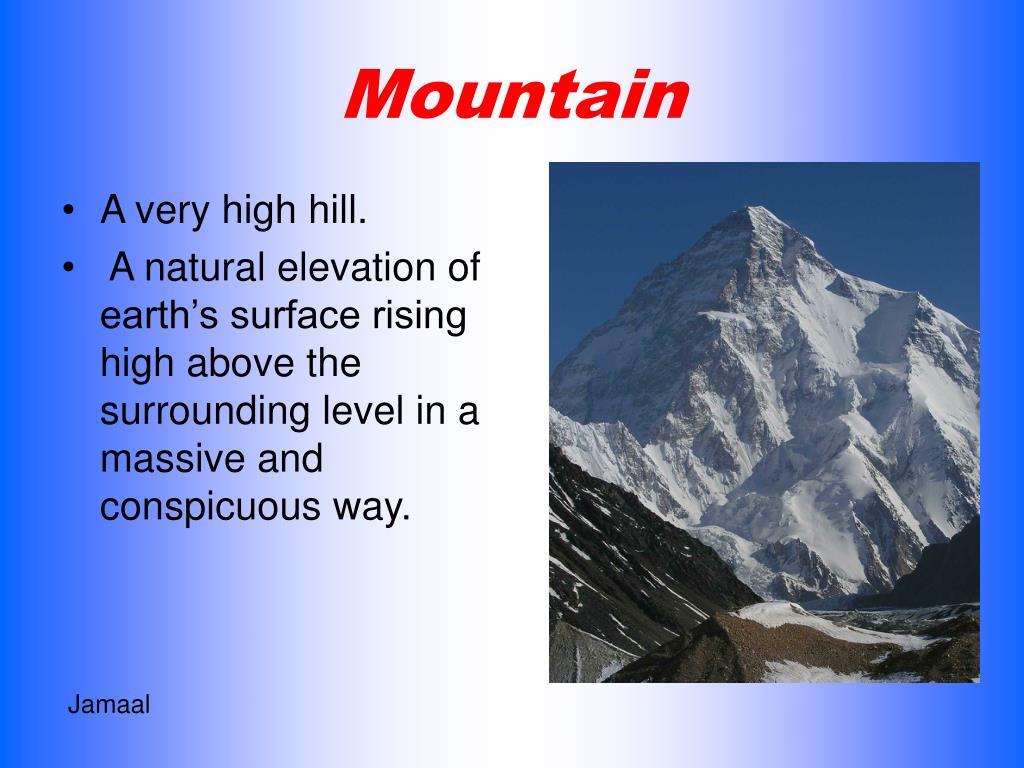 Mountain

• A very high hill.
• A natural elevation of earth’s surface rising high above the surrounding level in a massive and conspicuous way.

Jamaal